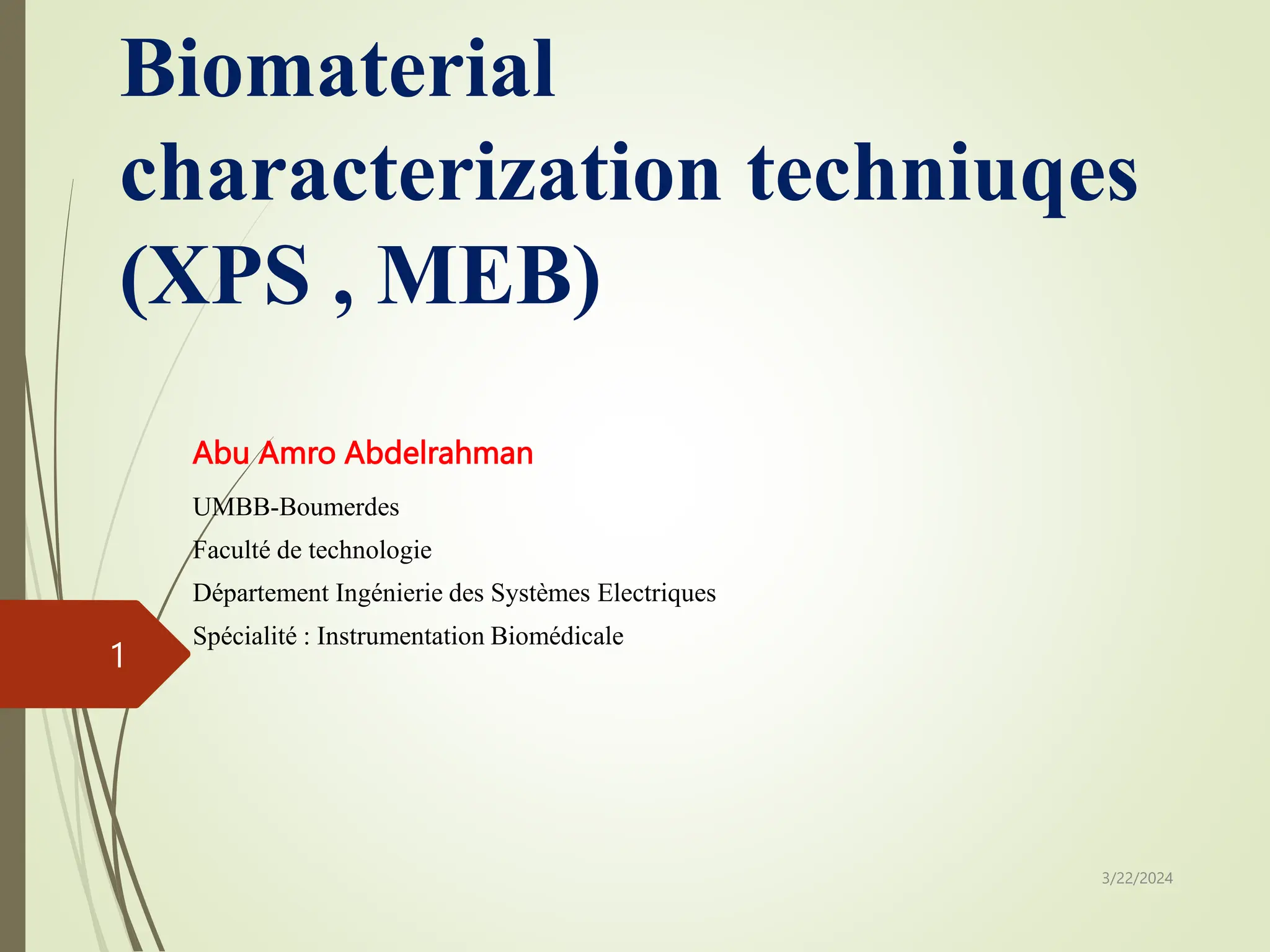 Biomaterial characterization techniuqes (XPS , MEB)

Abu Amro Abdelrahman

UMBB-Boumerdes

Faculté de technologie

Département Ingénierie des Systèmes Electriques

Spécialité : Instrumentation Biomédicale

1

3/22/2024